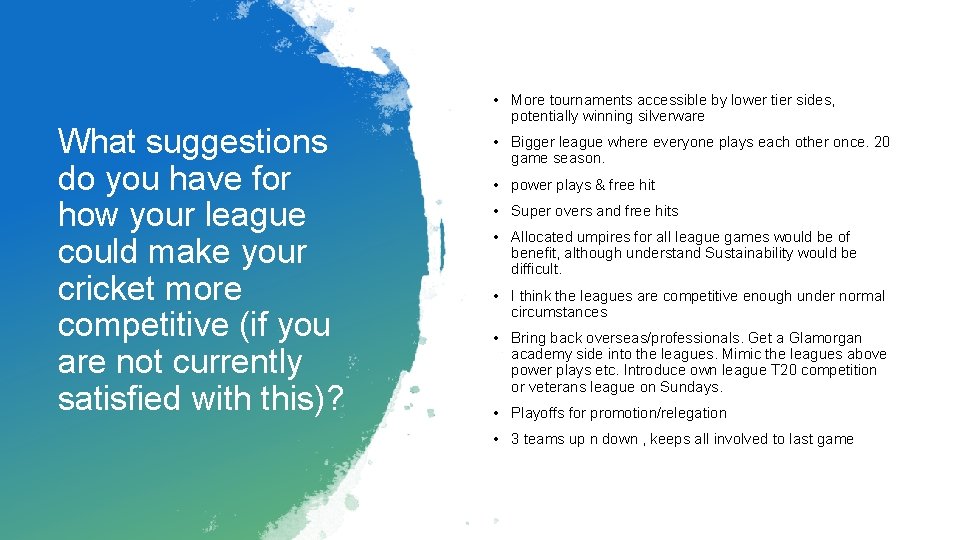 What suggestions do you have for how your league could make your cricket more competitive (if you are not currently satisfied with this)?

• More tournaments accessible by lower tier sides, potentially winning silverware

• Bigger league where everyone plays each other once. 20 game season.

• power plays & free hit

• Super overs and free hits

• Allocated umpires for all league games would be of benefit, although understand Sustainability would be difficult.

• I think the leagues are competitive enough under normal circumstances

• Bring back overseas/professionals. Get a Glamorgan academy side into the leagues. Mimic the leagues above power plays etc. Introduce own league T20 competition or veterans league on Sundays.

• Playoffs for promotion/relegation

• 3 teams up n down , keeps all involved to last game